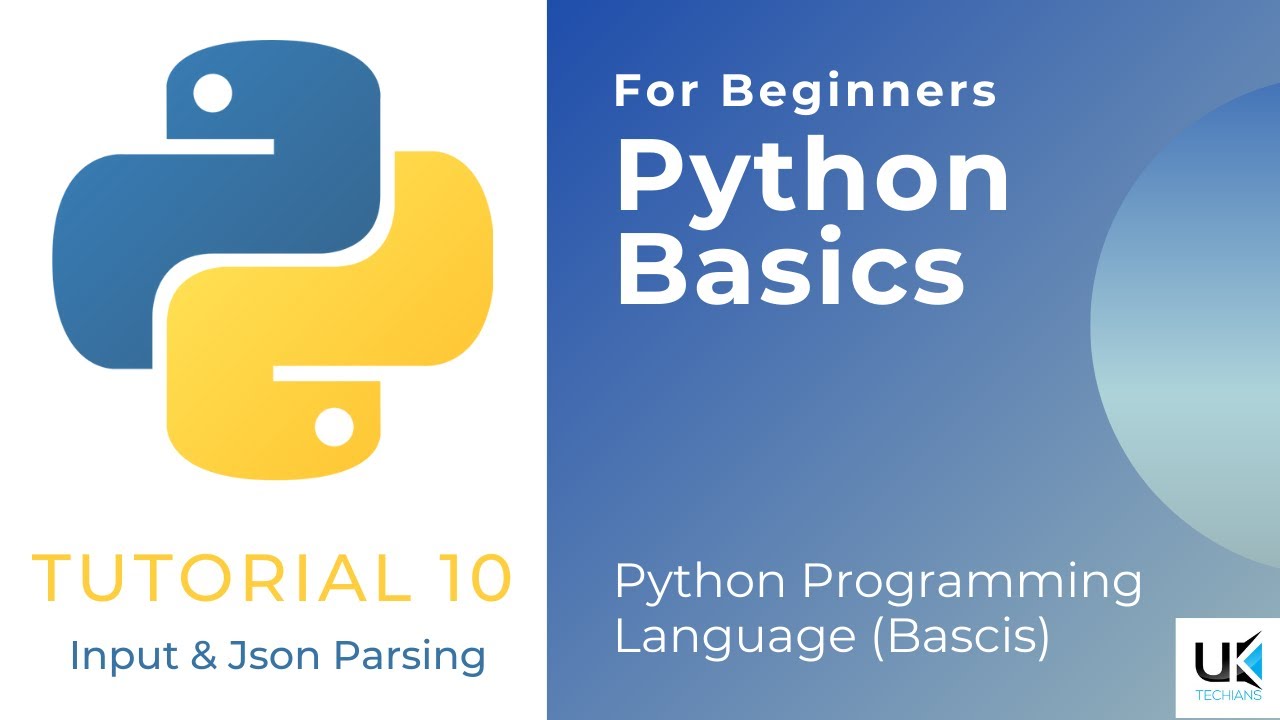 TUTORIAL 10
Input & Json Parsing

For Beginners
Python Basics

Python Programming Language (Bascis)

UK
TECHIANS